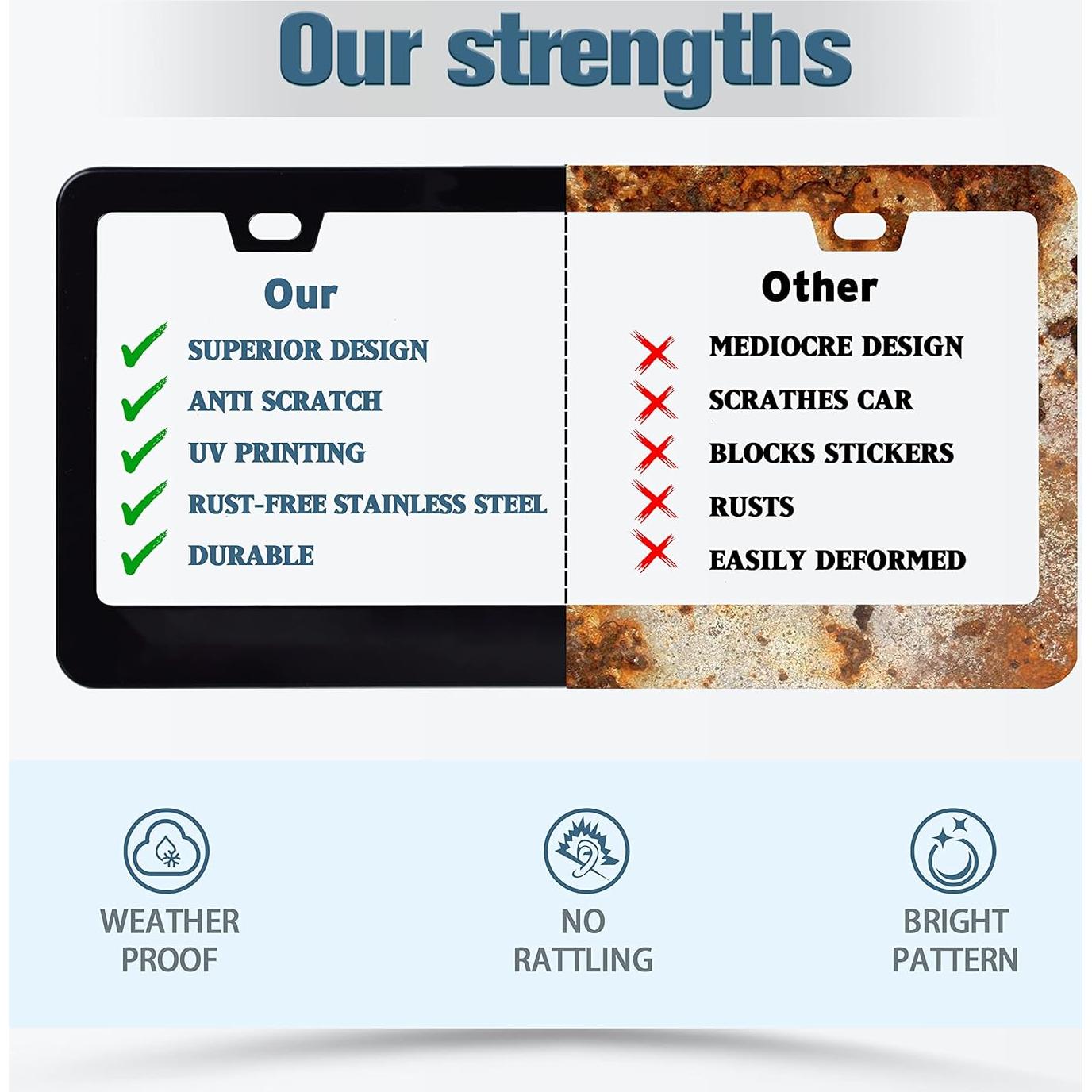 Our strengths

Our

SUPERIOR DESIGN
ANTI SCRATCH
UV PRINTING
RUST-FREE STAINLESS STEEL
DURABLE

Other

MEDIOCRE DESIGN
SCRATHES CAR
BLOCKS STICKERS
RUSTS
EASILY DEFORMED

WEATHER PROOF

NO RATTLING

BRIGHT PATTERN